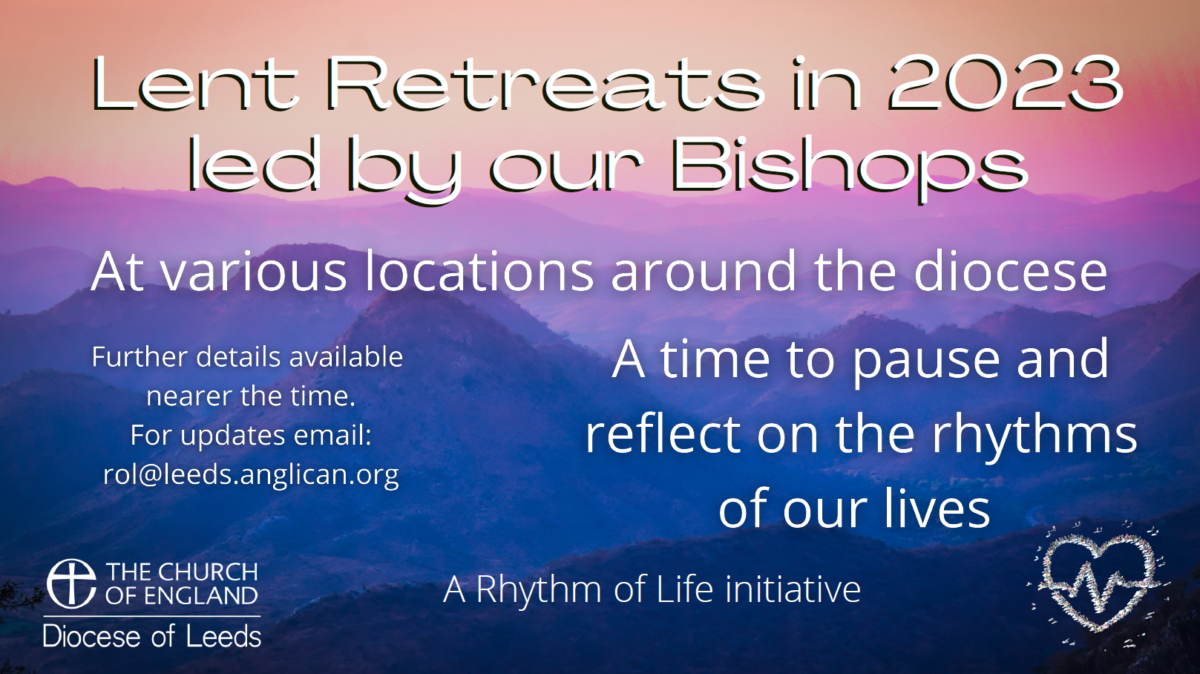 Lent Retreats in 2023 led by our Bishops

At various locations around the diocese

Further details available nearer the time.
For updates email: rol@leeds.anglican.org

A time to pause and reflect on the rhythms of our lives

THE CHURCH OF ENGLAND
Diocese of Leeds

A Rhythm of Life initiative